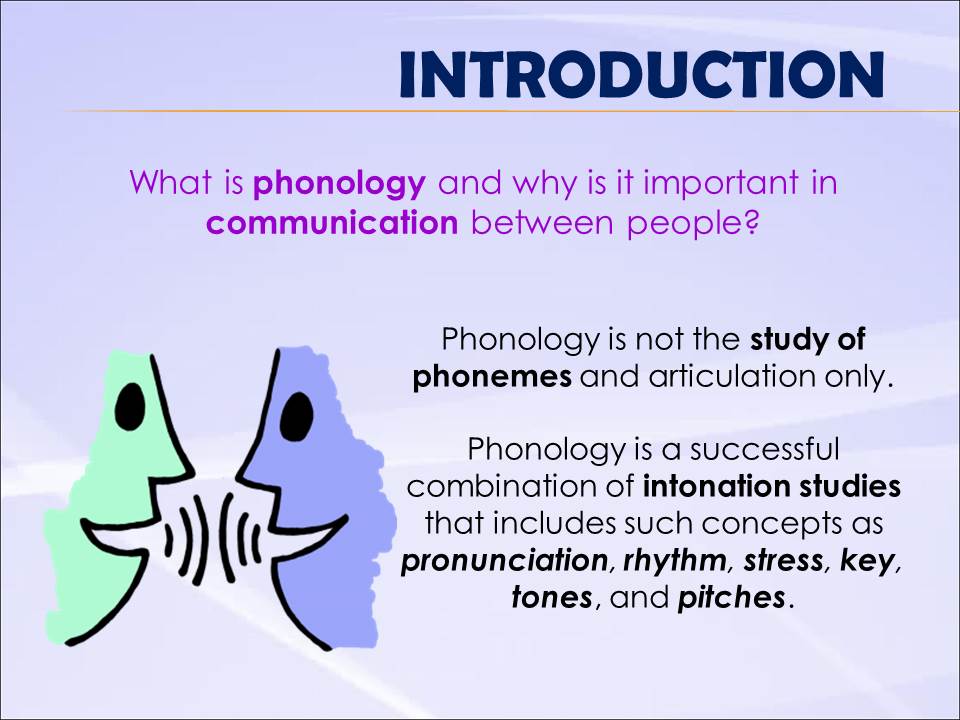 INTRODUCTION

What is phonology and why is it important in communication between people?

Phonology is not the study of phonemes and articulation only.

Phonology is a successful combination of intonation studies that includes such concepts as pronunciation, rhythm, stress, key, tones, and pitches.